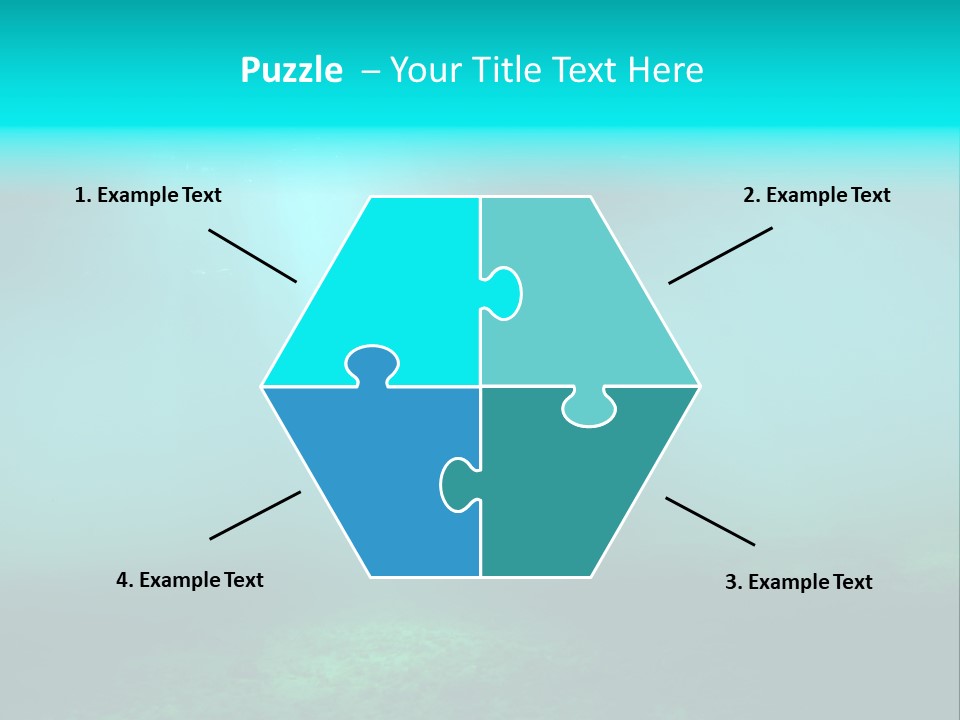 Puzzle – Your Title Text Here

1. Example Text

2. Example Text

4. Example Text

3. Example Text